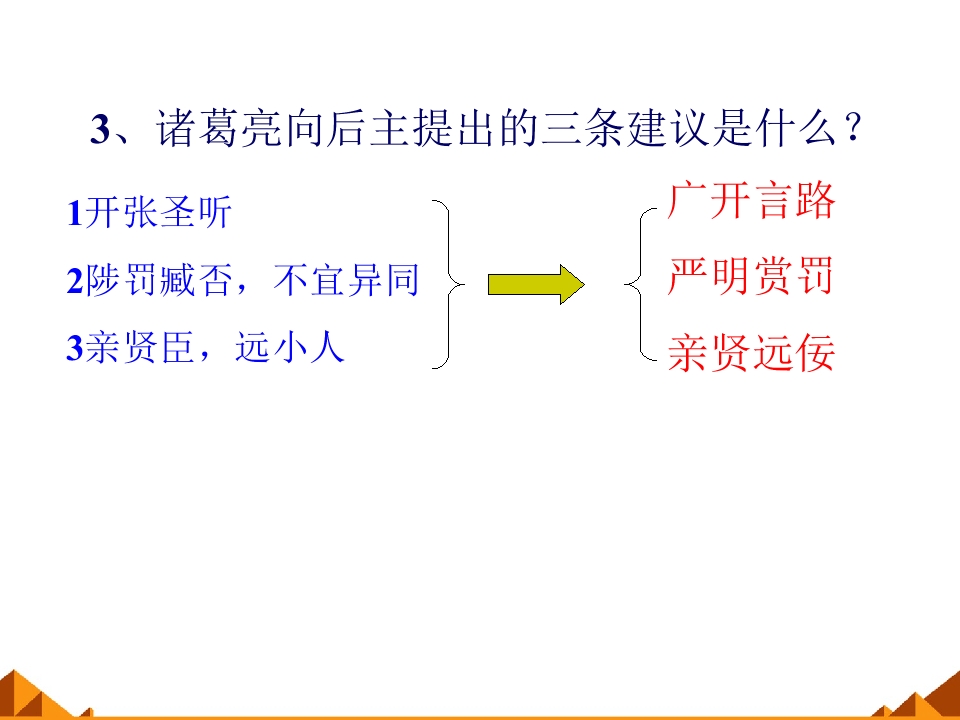 3、诸葛亮向后主提出的三条建议是什么？

1开张圣听
2陟罚臧否，不宜异同
3亲贤臣，远小人

广开言路
严明赏罚
亲贤远佞